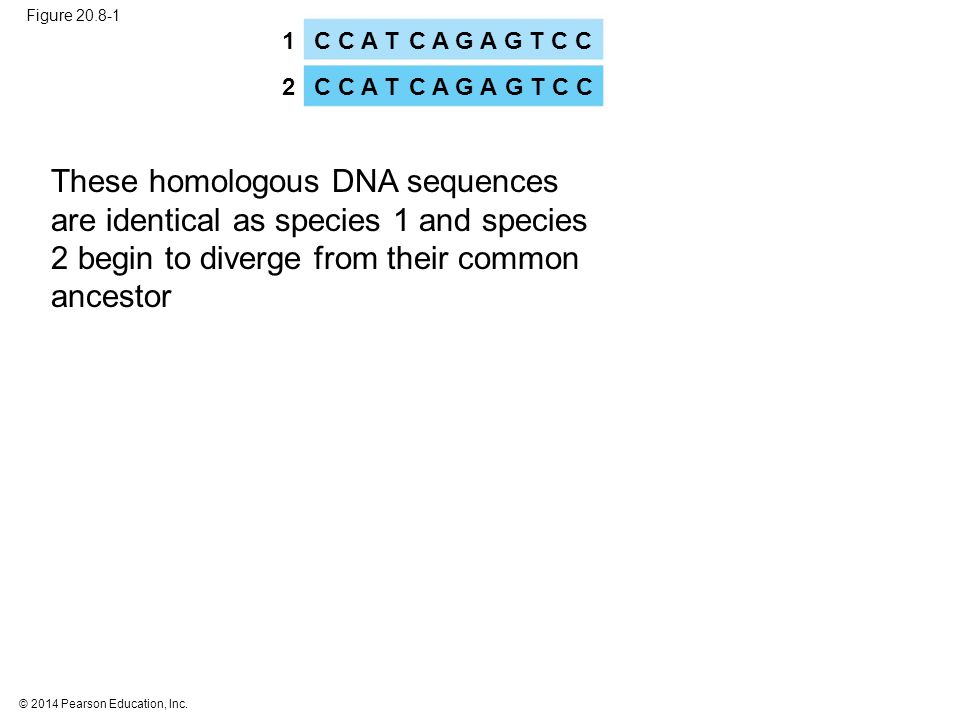 Figure 20.8-1

1 C C A T C A G A G T C C

2 C C A T C A G A G T C C

These homologous DNA sequences are identical as species 1 and species 2 begin to diverge from their common ancestor

© 2014 Pearson Education, Inc.